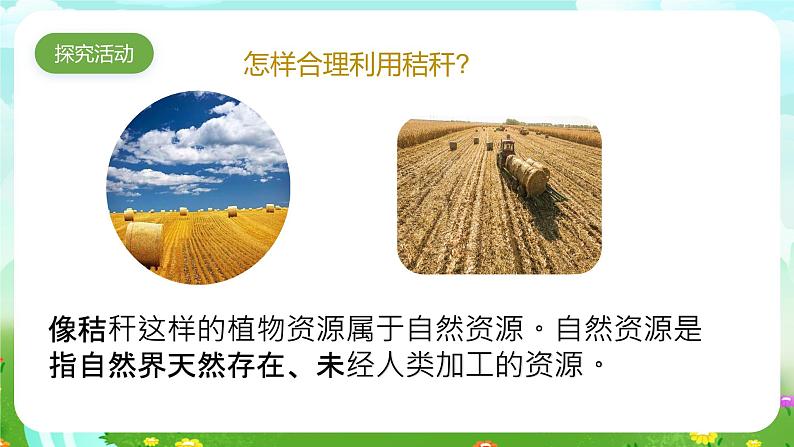 探究活动

怎样合理利用秸秆?

像秸秆这样的植物资源属于自然资源。自然资源是指自然界天然存在、未经人类加工的资源。